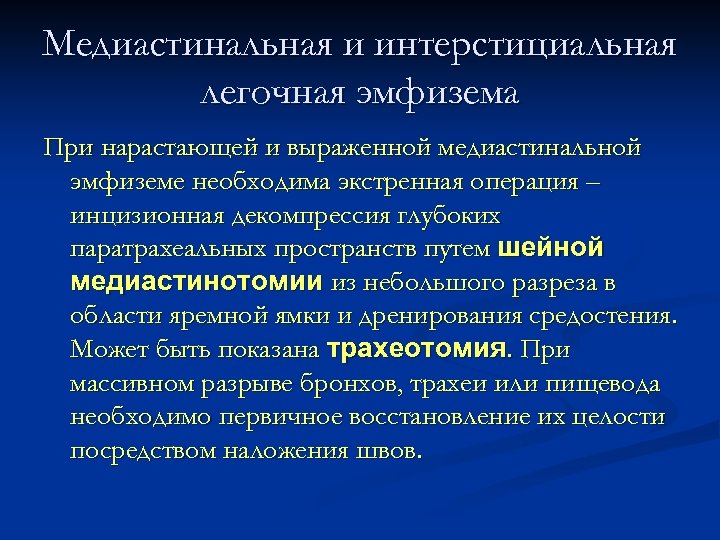 Медиастинальная и интерстициальная легочная эмфизема

При нарастающей и выраженной медиастинальной эмфиземе необходима экстренная операция – инцизионная декомпрессия глубоких паратрахеальных пространств путем шейной медиастинотомии из небольшого разреза в области яремной ямки и дренирования средостения. Может быть показана трахеотомия. При массивном разрыве бронхов, трахеи или пищевода необходимо первичное восстановление их целости посредством наложения швов.